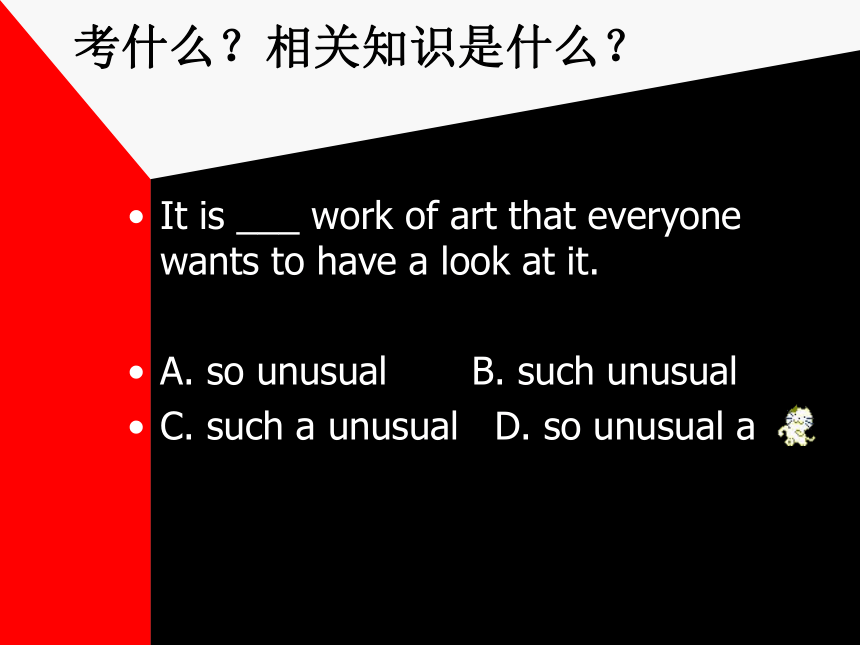 考什么？相关知识是什么？

• It is ___ work of art that everyone wants to have a look at it.

• A. so unusual B. such unusual
• C. such a unusual D. so unusual a